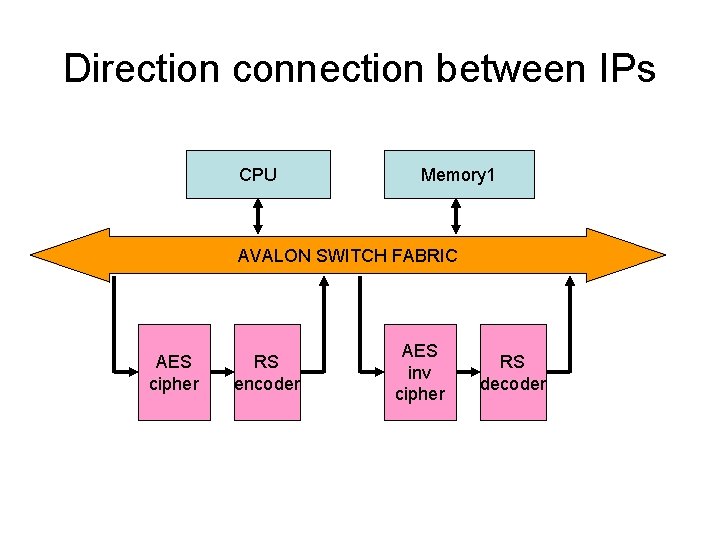 Direction connection between IPs

CPU

Memory1

AVALON SWITCH FABRIC

AES cipher

RS encoder

AES inv cipher

RS decoder